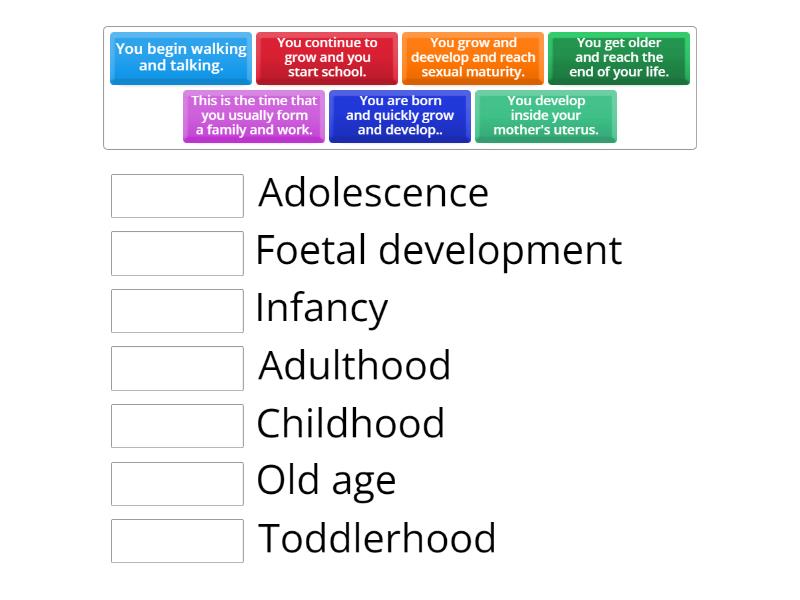 You begin walking and talking.

You continue to grow and you start school.

You grow and deevelop and reach sexual maturity.

You get older and reach the end of your life.

This is the time that you usually form a family and work.

You are born and quickly grow and develop..

You develop inside your mother's uterus.

Adolescence

Foetal development

Infancy

Adulthood

Childhood

Old age

Toddlerhood